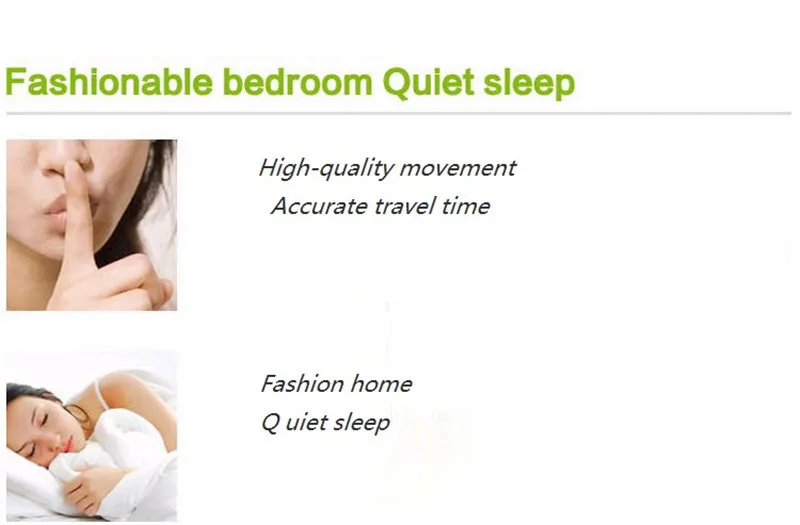 Fashionable bedroom Quiet sleep

High-quality movement
Accurate travel time

Fashion home
Q uiet sleep